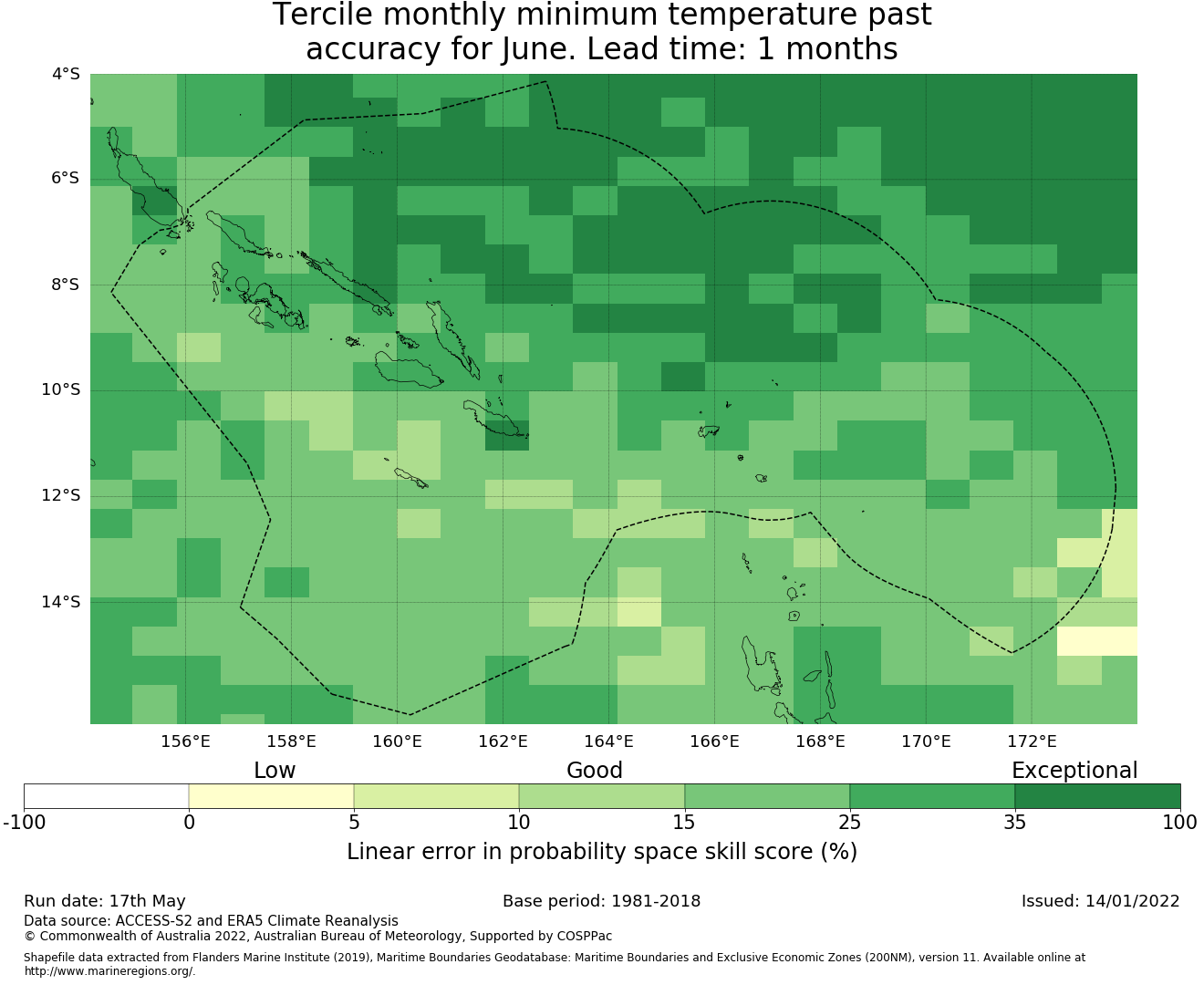 Tercile monthly minimum temperature past accuracy for June. Lead time: 1 months

4°S
6°S
8°S
10°S
12°S
14°S

156°E 158°E 160°E 162°E 164°E 166°E 168°E 170°E 172°E

Low Good Exceptional

-100 0 5 10 15 25 35 100

Linear error in probability space skill score (%)

Run date: 17th May
Base period: 1981-2018
Issued: 14/01/2022

Data source: ACCESS-S2 and ERA5 Climate Reanalysis
© Commonwealth of Australia 2022, Australian Bureau of Meteorology, Supported by COSPPac

Shapefile data extracted from Flanders Marine Institute (2019), Maritime Boundaries Geodatabase: Maritime Boundaries and Exclusive Economic Zones (200NM), version 11. Available online at http://www.marineregions.org/.